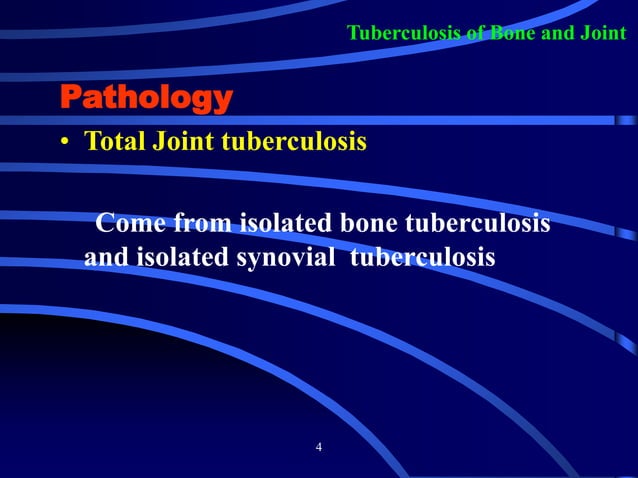 Tuberculosis of Bone and Joint

Pathology

• Total Joint tuberculosis

Come from isolated bone tuberculosis and isolated synovial tuberculosis

4